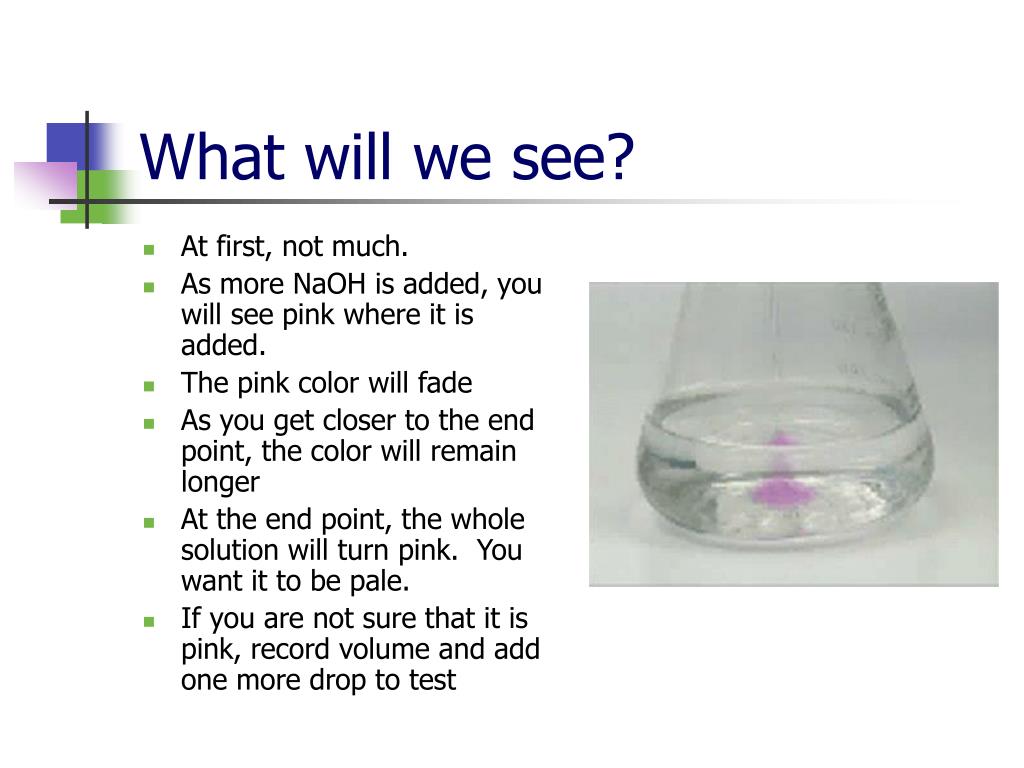 What will we see?

- At first, not much.
- As more NaOH is added, you will see pink where it is added.
- The pink color will fade
- As you get closer to the end point, the color will remain longer
- At the end point, the whole solution will turn pink.  You want it to be pale.
- If you are not sure that it is pink, record volume and add one more drop to test